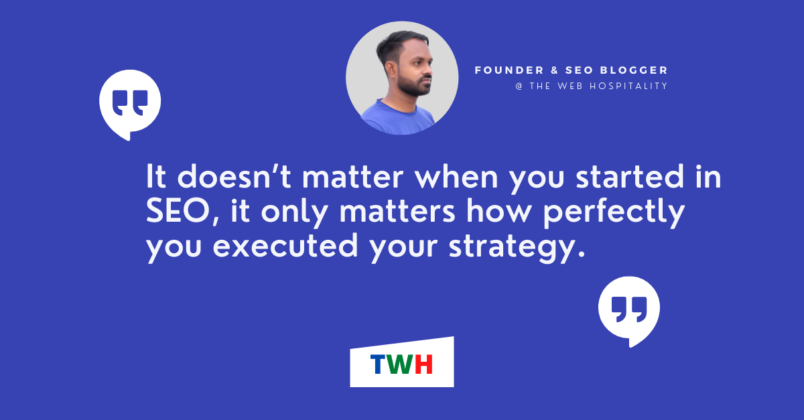 FOUNDER & SEO BLOGGER
@ THE WEB HOSPITALITY

It doesn't matter when you started in SEO, it only matters how perfectly you executed your strategy.

TWH